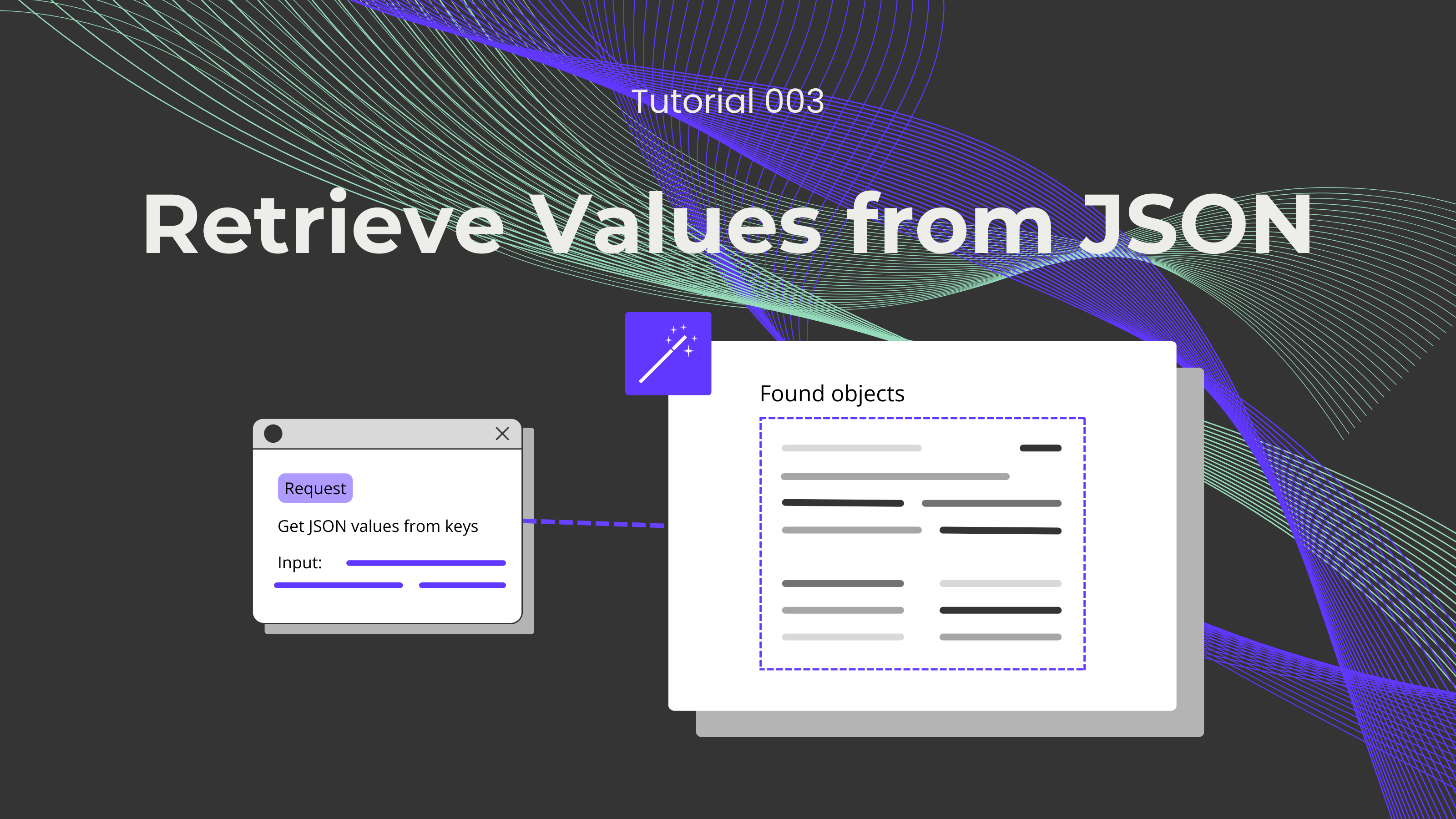 Tutorial 003

Retrieve Values from JSON

Request

Get JSON values from keys

Input:

Found objects